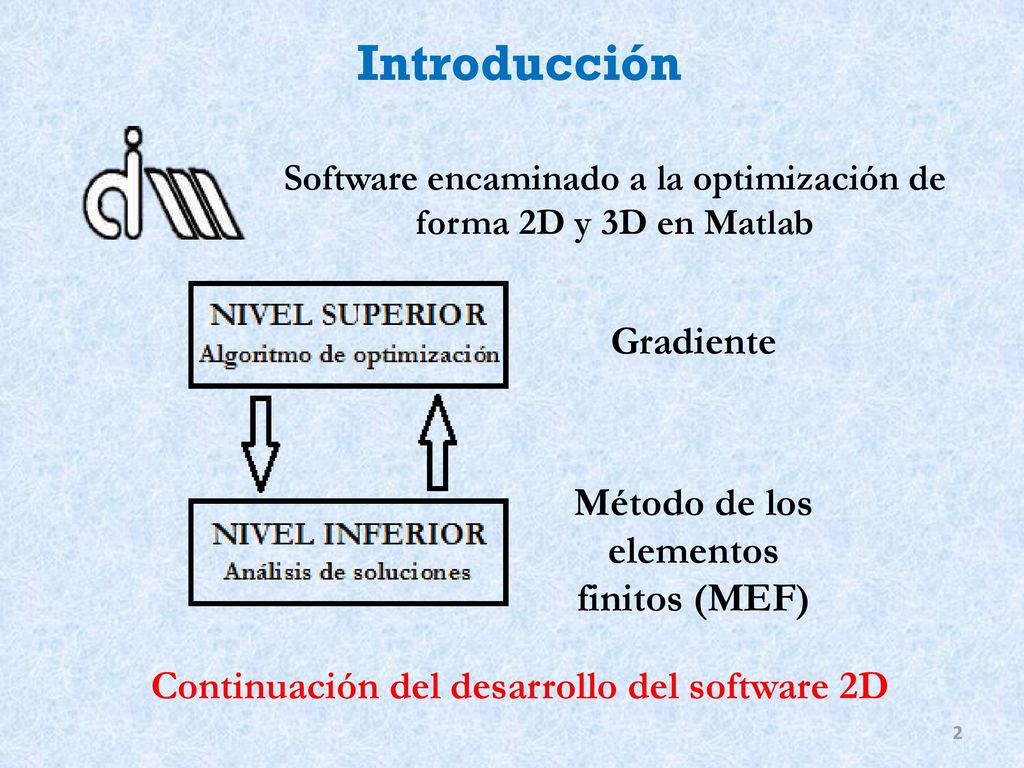 Introducción

dm

Software encaminado a la optimización de forma 2D y 3D en Matlab

NIVEL SUPERIOR
Algoritmo de optimización

Gradiente

NIVEL INFERIOR
Análisis de soluciones

Método de los elementos finitos (MEF)

Continuación del desarrollo del software 2D

2